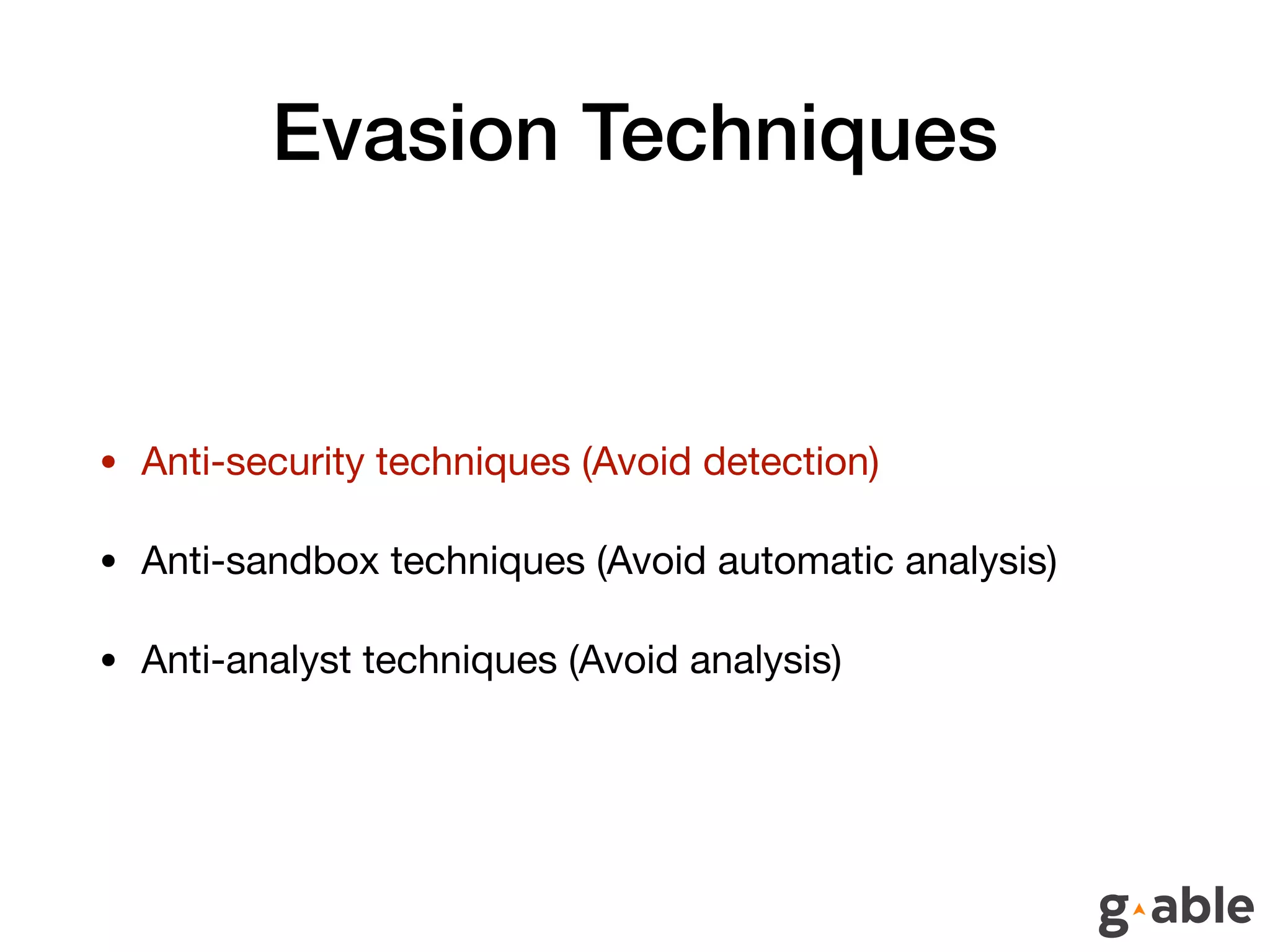 Evasion Techniques

• Anti-security techniques (Avoid detection)

• Anti-sandbox techniques (Avoid automatic analysis)

• Anti-analyst techniques (Avoid analysis)

g able